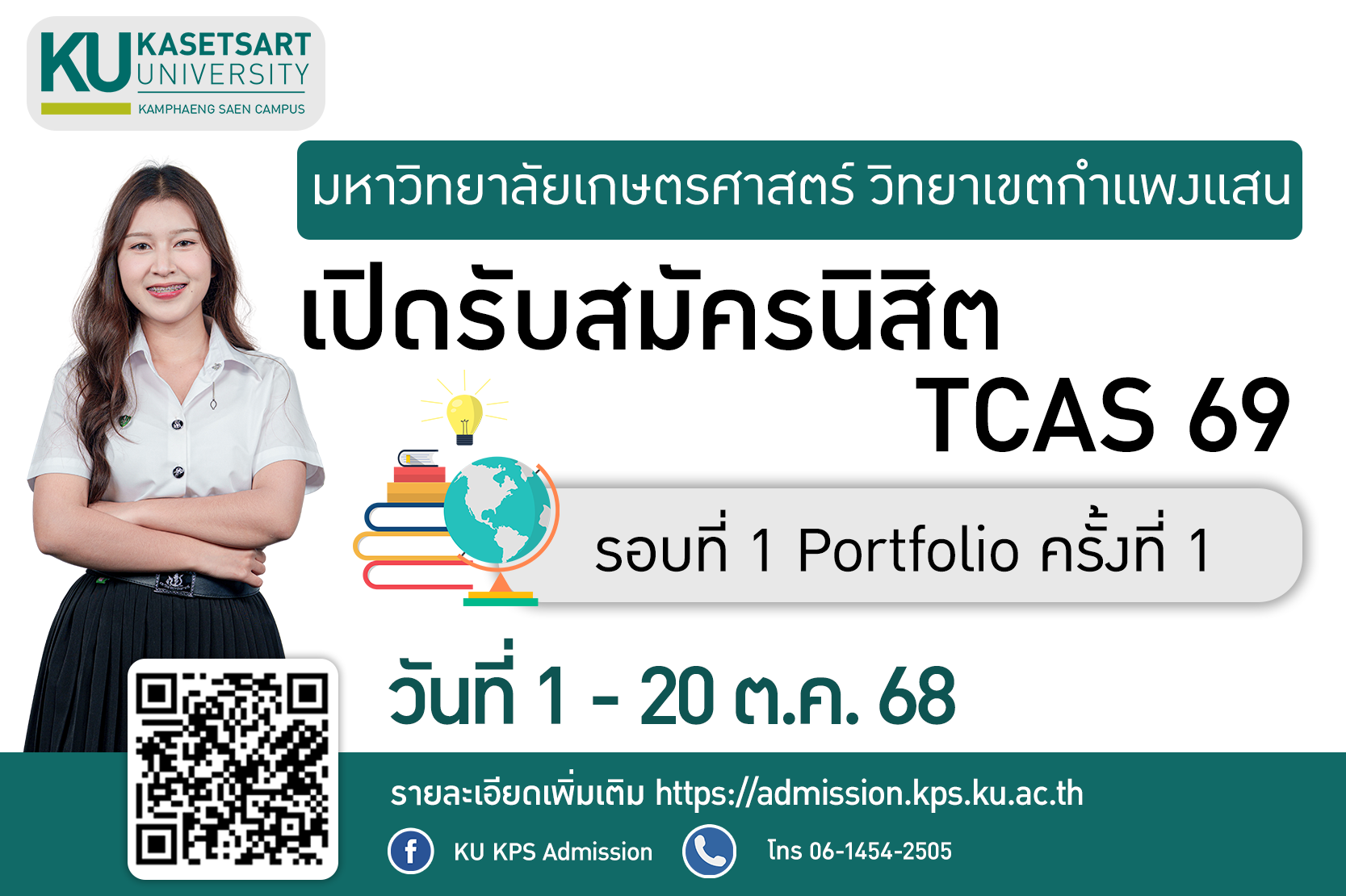 KU KASETSART UNIVERSITY
KAMPHAENG SAEN CAMPUS

มหาวิทยาลัยเกษตรศาสตร์ วิทยาเขตกำแพงแสน

เปิดรับสมัครนิสิต
TCAS 69

รอบที่ 1 Portfolio ครั้งที่ 1

วันที่ 1 - 20 ต.ค. 68

รายละเอียดเพิ่มเติม https://admission.kps.ku.ac.th

KU KPS Admission

โทร 06-1454-2505